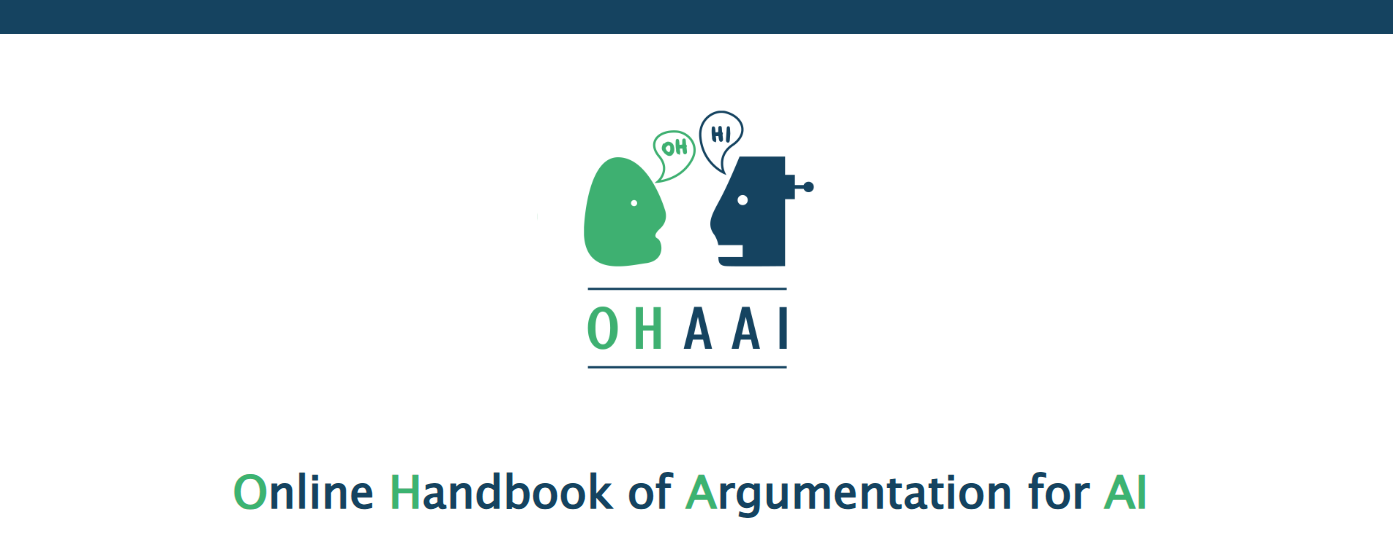 OH

HI

OHAAI

Online Handbook of Argumentation for AI